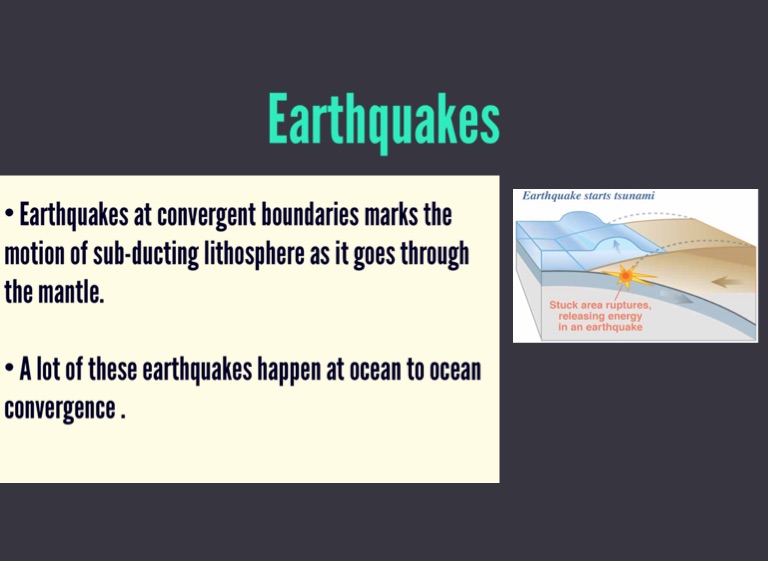 Earthquakes

• Earthquakes at convergent boundaries marks the motion of sub-ducting lithosphere as it goes through the mantle.

• A lot of these earthquakes happen at ocean to ocean convergence .

Earthquake starts tsunami

Stuck area ruptures, releasing energy in an earthquake